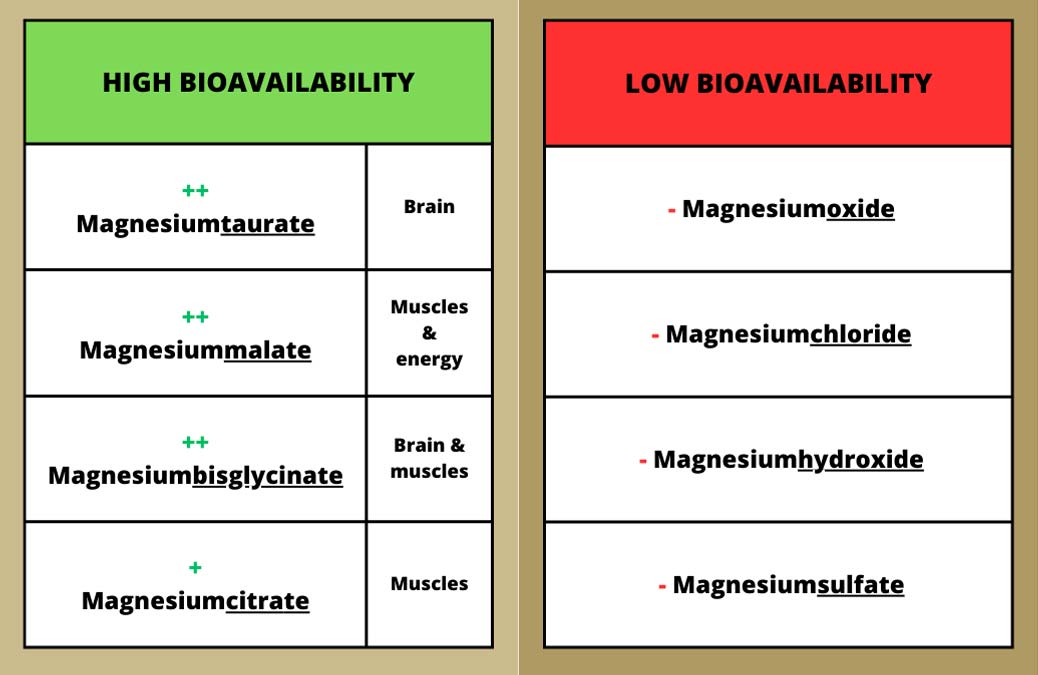 | HIGH BIOAVAILABILITY | |
|---|---|
| ++ Magnesiumtaurate | Brain |
| ++ Magnesiummalate | Muscles & energy |
| ++ Magnesiumbisglycinate | Brain & muscles |
| + Magnesiumcitrate | Muscles |

| LOW BIOAVAILABILITY |
|---|
| - Magnesiumoxide |
| - Magnesiumchloride |
| - Magnesiumhydroxide |
| - Magnesiumsulfate |